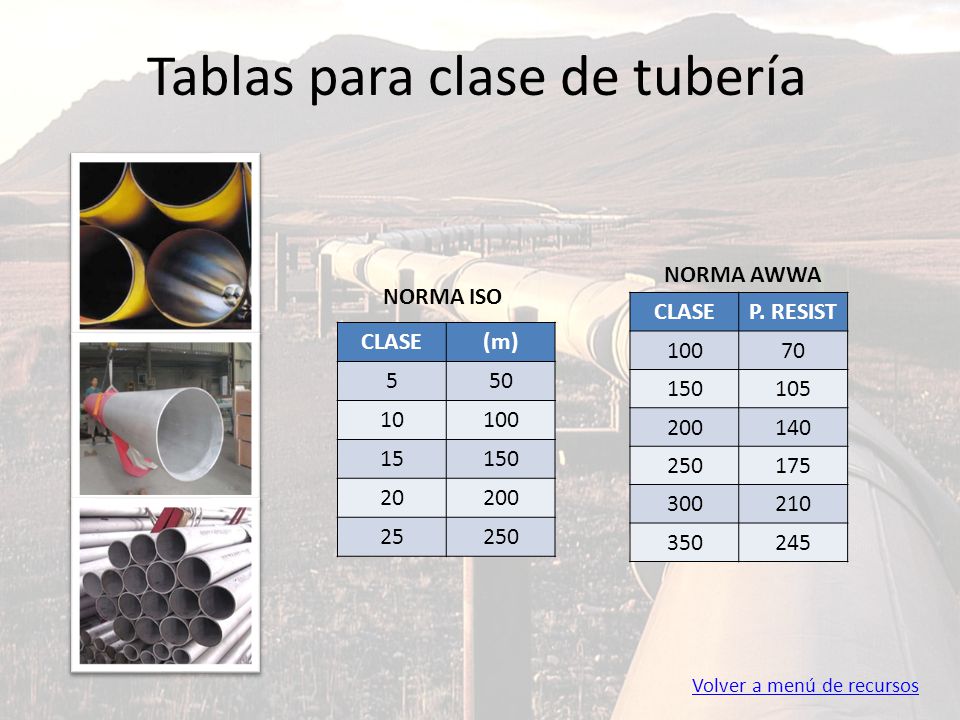 Tablas para clase de tubería

NORMA ISO

| CLASE | (m) |
|---|---|
| 5 | 50 |
| 10 | 100 |
| 15 | 150 |
| 20 | 200 |
| 25 | 250 |

NORMA AWWA

| CLASE | P. RESIST |
|---|---|
| 100 | 70 |
| 150 | 105 |
| 200 | 140 |
| 250 | 175 |
| 300 | 210 |
| 350 | 245 |

Volver a menú de recursos